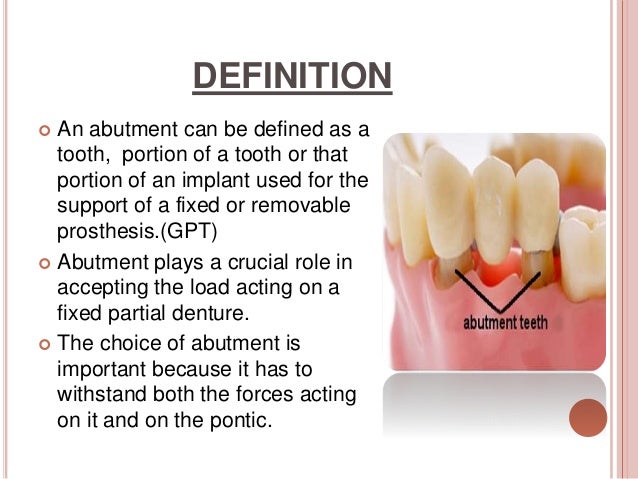 DEFINITION

An abutment can be defined as a tooth, portion of a tooth or that portion of an implant used for the support of a fixed or removable prosthesis.(GPT)

Abutment plays a crucial role in accepting the load acting on a fixed partial denture.

The choice of abutment is important because it has to withstand both the forces acting on it and on the pontic.

abutment teeth